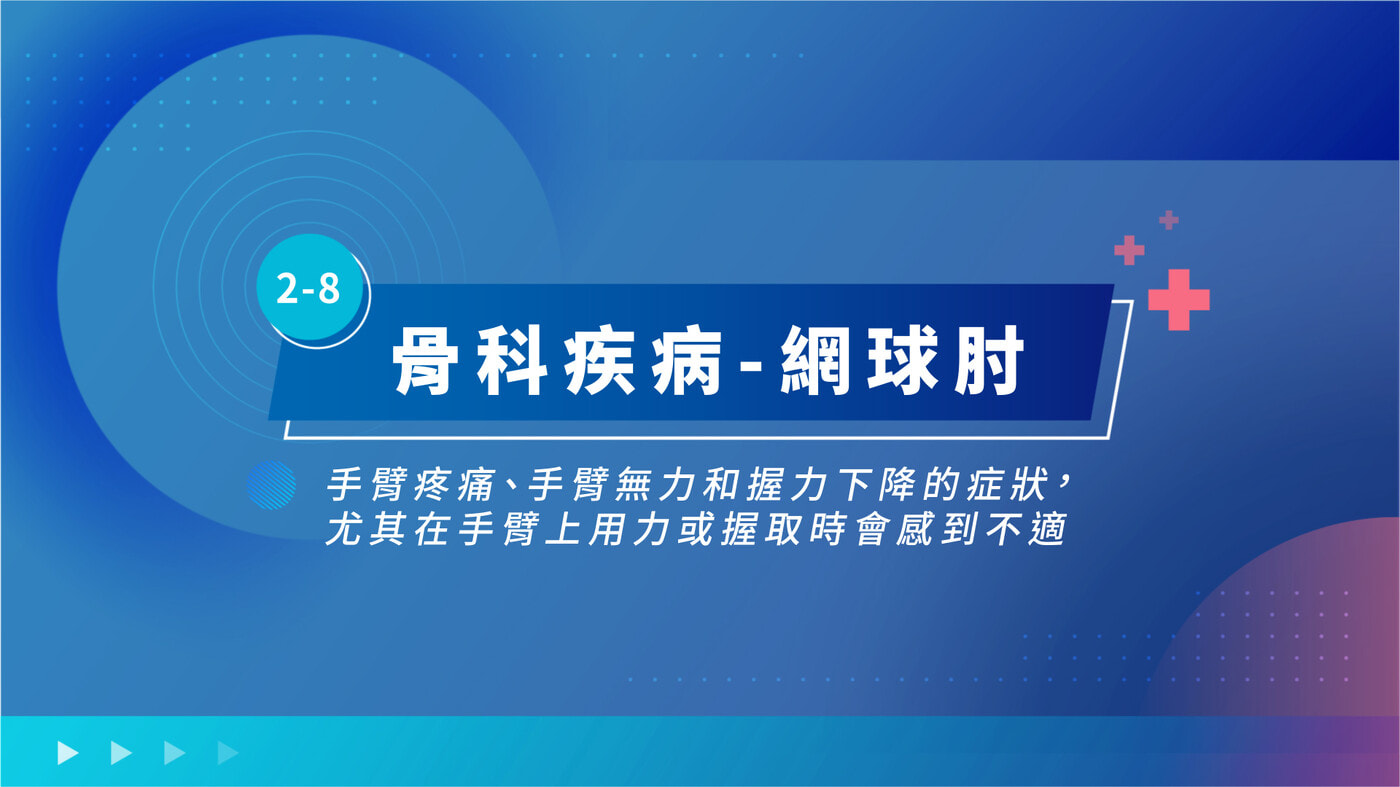 2-8

骨科疾病-網球肘

手臂疼痛、手臂無力和握力下降的症狀，尤其在手臂上用力或握取時會感到不適